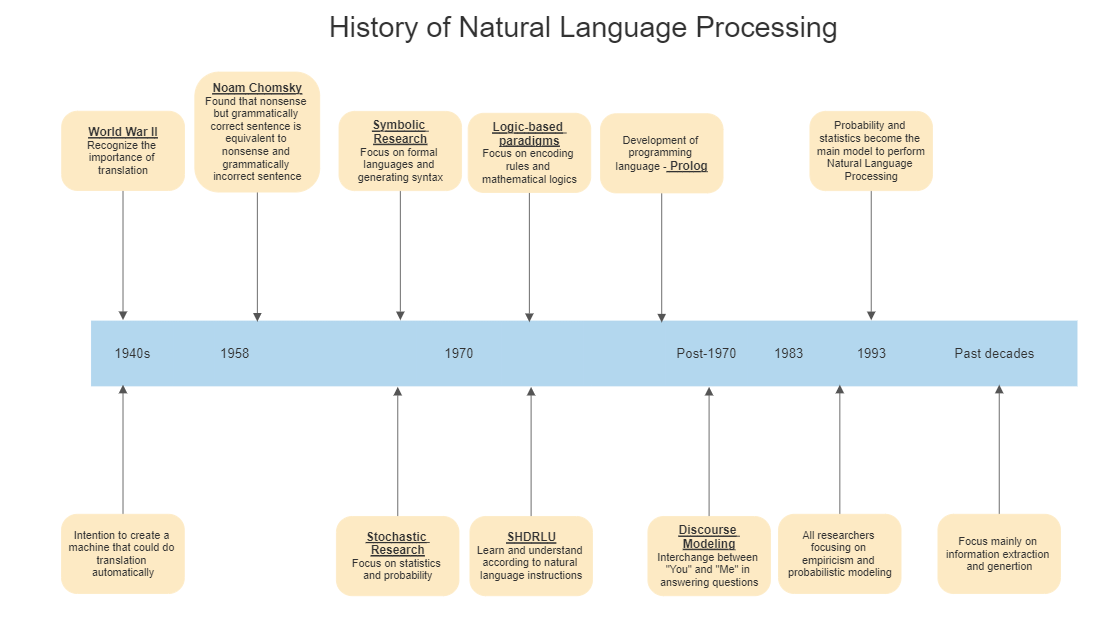 History of Natural Language Processing

World War II
Recognize the importance of translation

Noam Chomsky
Found that nonsense but grammatically correct sentence is equivalent to nonsense and grammatically incorrect sentence

Symbolic Research
Focus on formal languages and generating syntax

Logic-based paradigms
Focus on encoding rules and mathematical logics

Development of programming language - Prolog

Probability and statistics become the main model to perform Natural Language Processing

1940s 1958 1970 Post-1970 1983 1993 Past decades

Intention to create a machine that could do translation automatically

Stochastic Research
Focus on statistics and probability

SHDRLU
Learn and understand according to natural language instructions

Discourse Modeling
Interchange between "You" and "Me" in answering questions

All researchers focusing on empiricism and probabilistic modeling

Focus mainly on information extraction and genertion